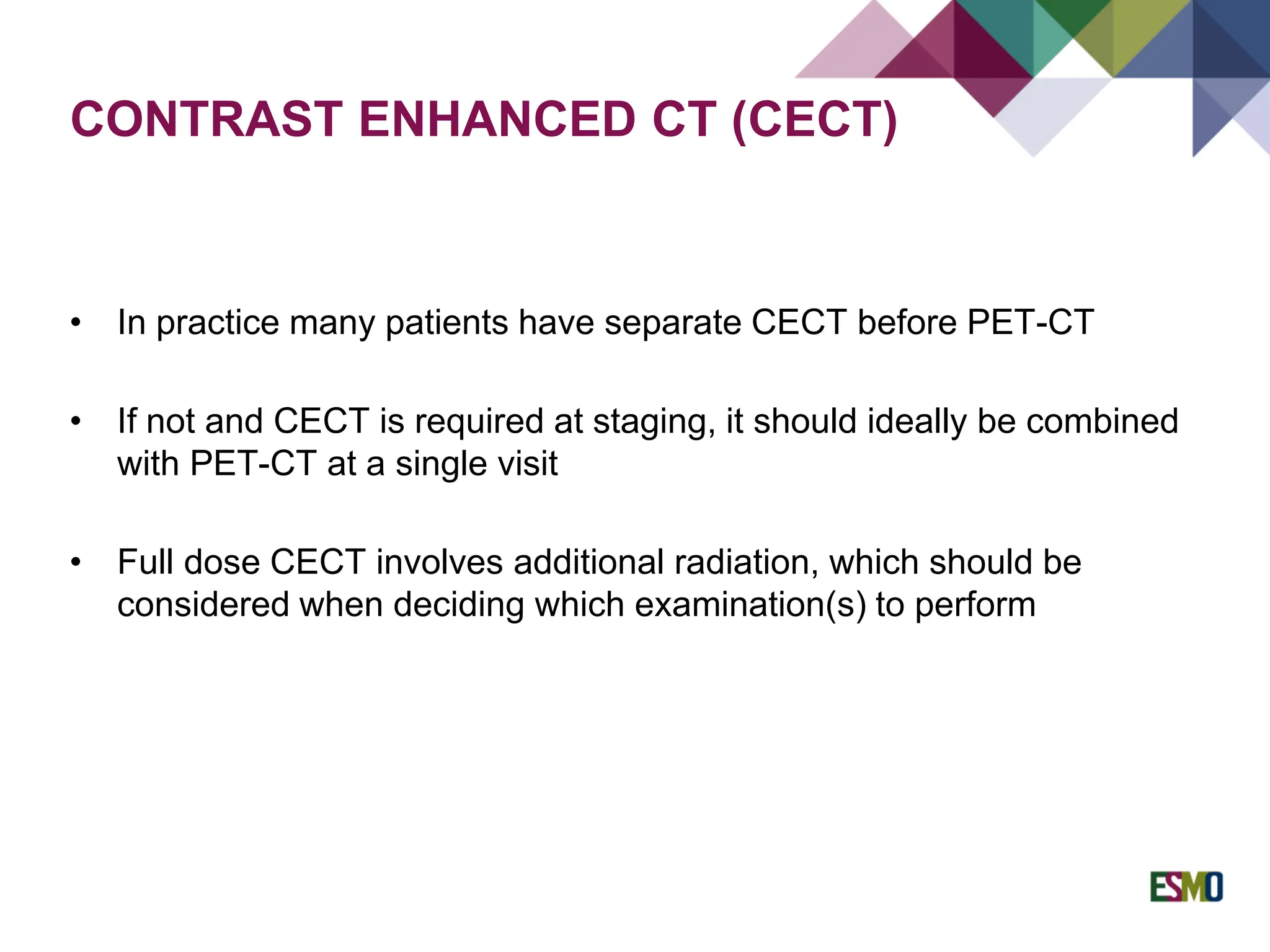 CONTRAST ENHANCED CT (CECT)

• In practice many patients have separate CECT before PET-CT

• If not and CECT is required at staging, it should ideally be combined with PET-CT at a single visit

• Full dose CECT involves additional radiation, which should be considered when deciding which examination(s) to perform

ESMO